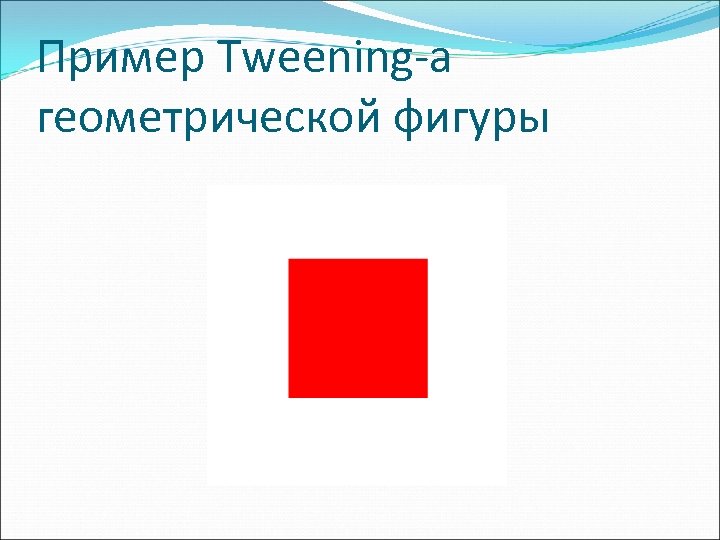 Пример Tweening-а геометрической фигуры